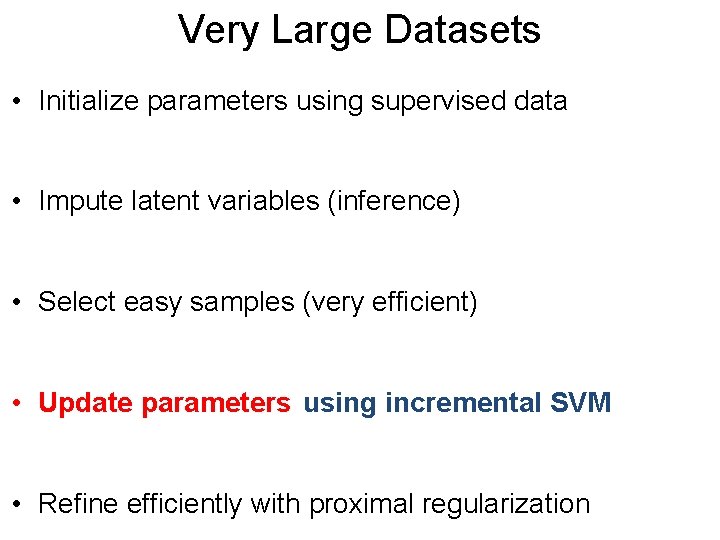 Very Large Datasets

• Initialize parameters using supervised data

• Impute latent variables (inference)

• Select easy samples (very efficient)

• Update parameters using incremental SVM

• Refine efficiently with proximal regularization